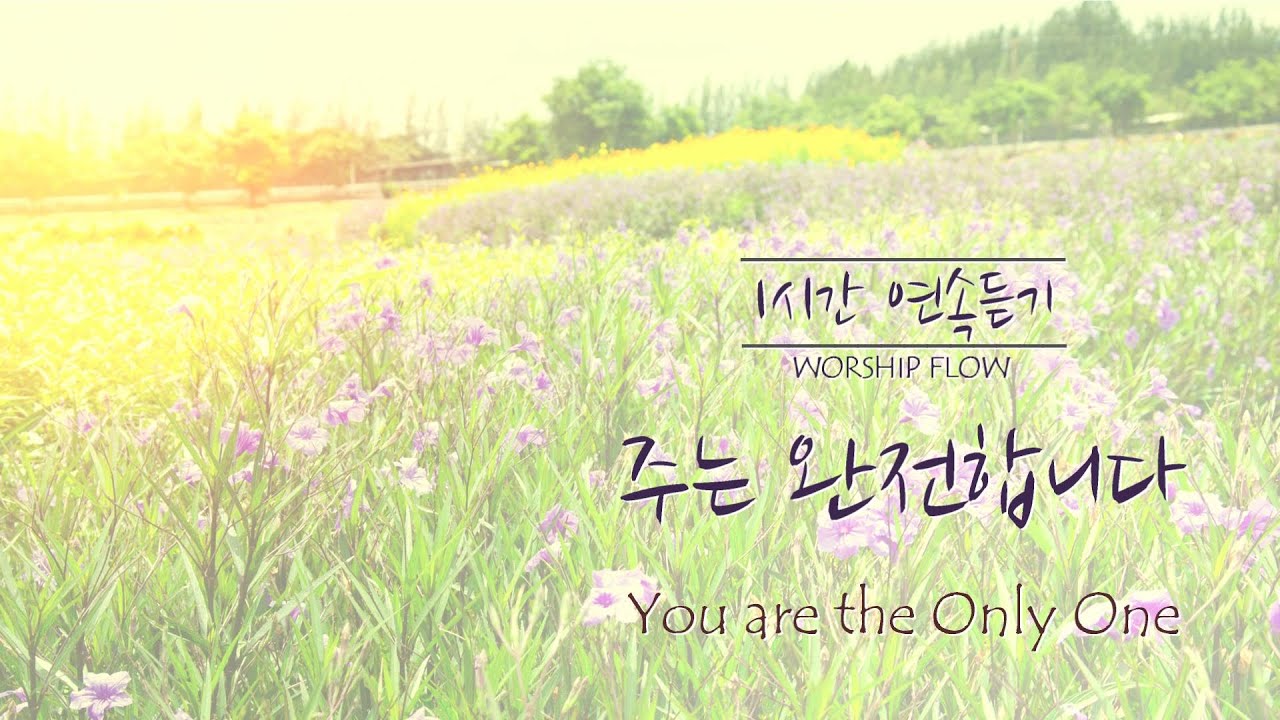 1시간 연속듣기
WORSHIP FLOW

주는 완전합니다

You are the Only One